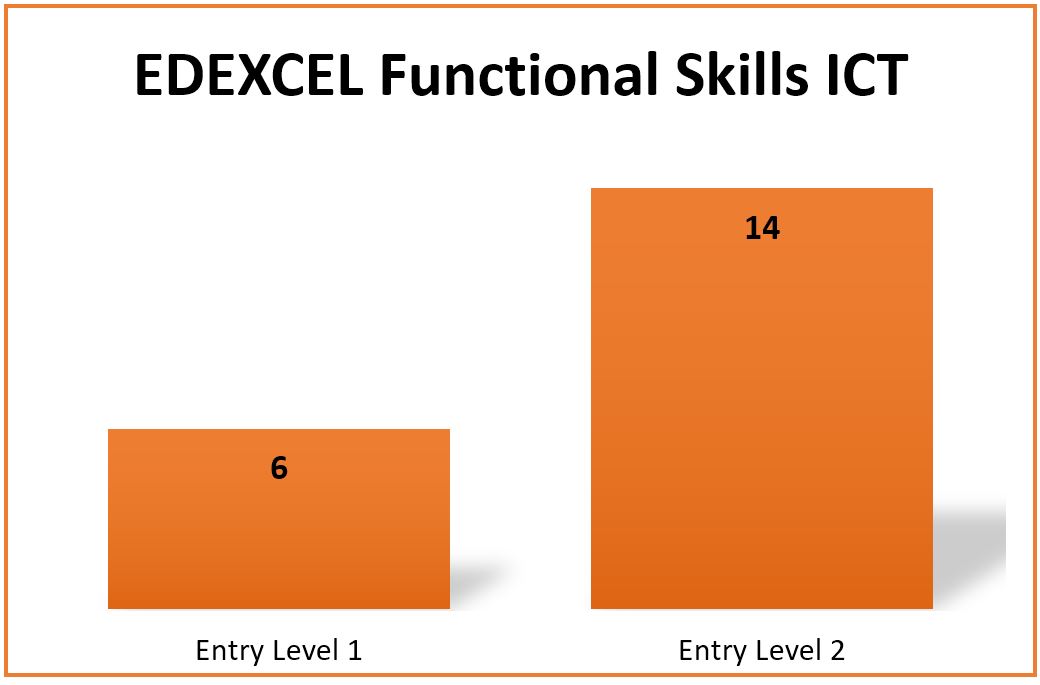 EDEXCEL Functional Skills ICT

6

14

Entry Level 1

Entry Level 2